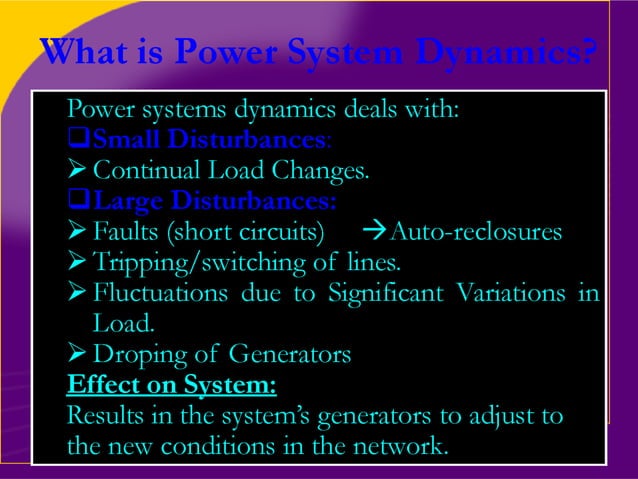 What is Power System Dynamics?

Power systems dynamics deals with:

❑Small Disturbances:

➢ Continual Load Changes.

❑Large Disturbances:

➢ Faults (short circuits) →Auto-reclosures

➢ Tripping/switching of lines.

➢ Fluctuations due to Significant Variations in Load.

➢ Droping of Generators

Effect on System:

Results in the system's generators to adjust to the new conditions in the network.